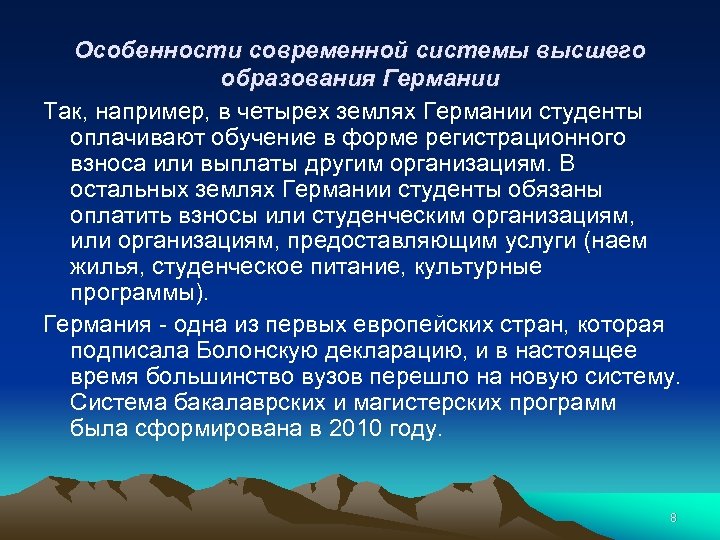 Особенности современной системы высшего образования Германии

Так, например, в четырех землях Германии студенты оплачивают обучение в форме регистрационного взноса или выплаты другим организациям. В остальных землях Германии студенты обязаны оплатить взносы или студенческим организациям, или организациям, предоставляющим услуги (наем жилья, студенческое питание, культурные программы).

Германия - одна из первых европейских стран, которая подписала Болонскую декларацию, и в настоящее время большинство вузов перешло на новую систему. Система бакалаврских и магистерских программ была сформирована в 2010 году.

8